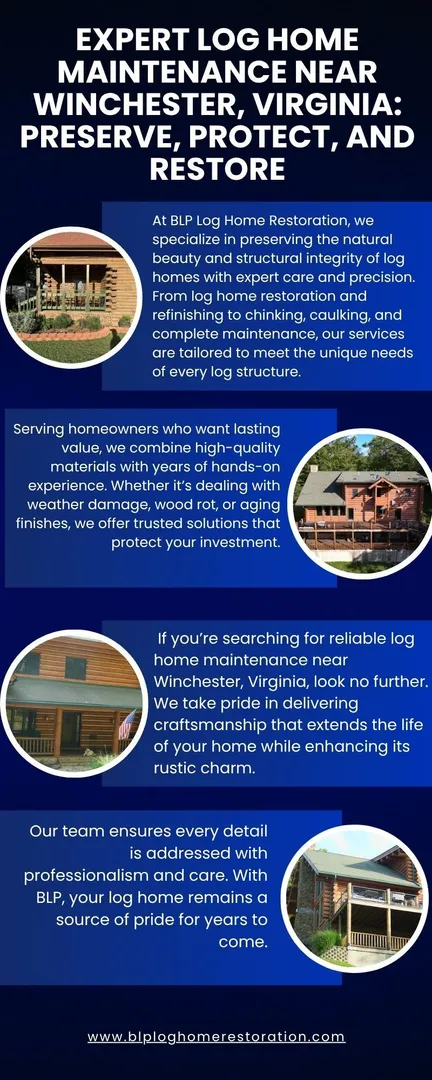 EXPERT LOG HOME MAINTENANCE NEAR WINCHESTER, VIRGINIA: PRESERVE, PROTECT, AND RESTORE

At BLP Log Home Restoration, we specialize in preserving the natural beauty and structural integrity of log homes with expert care and precision. From log home restoration and refinishing to chinking, caulking, and complete maintenance, our services are tailored to meet the unique needs of every log structure.

Serving homeowners who want lasting value, we combine high-quality materials with years of hands-on experience. Whether it's dealing with weather damage, wood rot, or aging finishes, we offer trusted solutions that protect your investment.

If you're searching for reliable log home maintenance near Winchester, Virginia, look no further. We take pride in delivering craftsmanship that extends the life of your home while enhancing its rustic charm.

Our team ensures every detail is addressed with professionalism and care. With BLP, your log home remains a source of pride for years to come.

www.blploghomerestoration.com